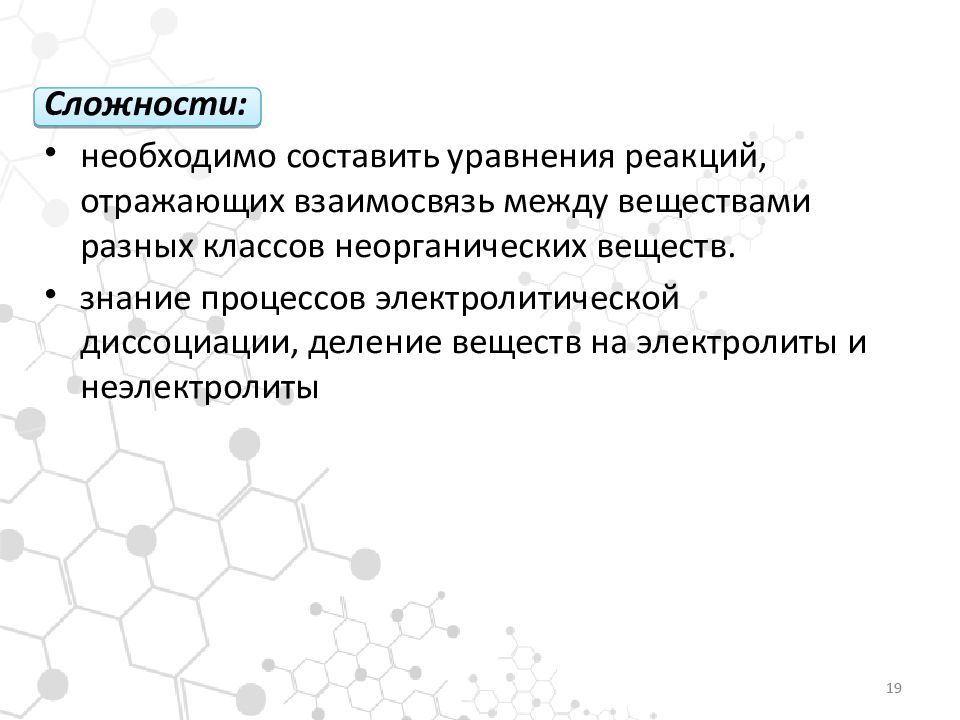 Сложности:

• необходимо составить уравнения реакций, отражающих взаимосвязь между веществами разных классов неорганических веществ.

• знание процессов электролитической диссоциации, деление веществ на электролиты и неэлектролиты

19